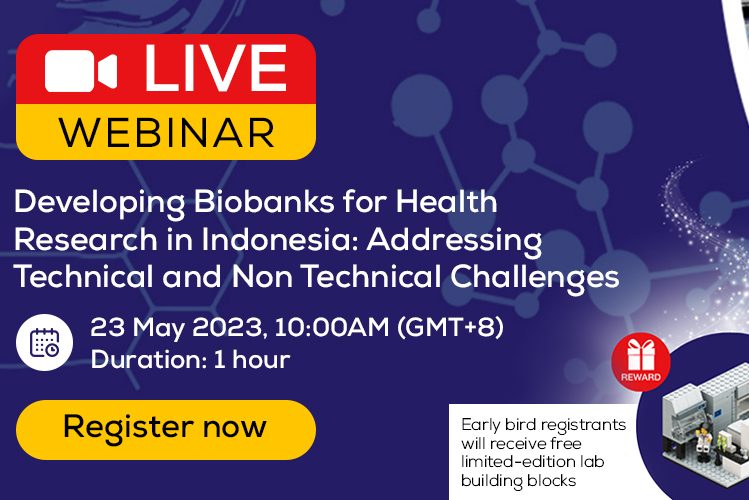 LIVE
WEBINAR

Developing Biobanks for Health Research in Indonesia: Addressing Technical and Non Technical Challenges

23 May 2023, 10:00AM (GMT+8)
Duration: 1 hour

Register now

REWARD

Early bird registrants will receive free limited-edition lab building blocks